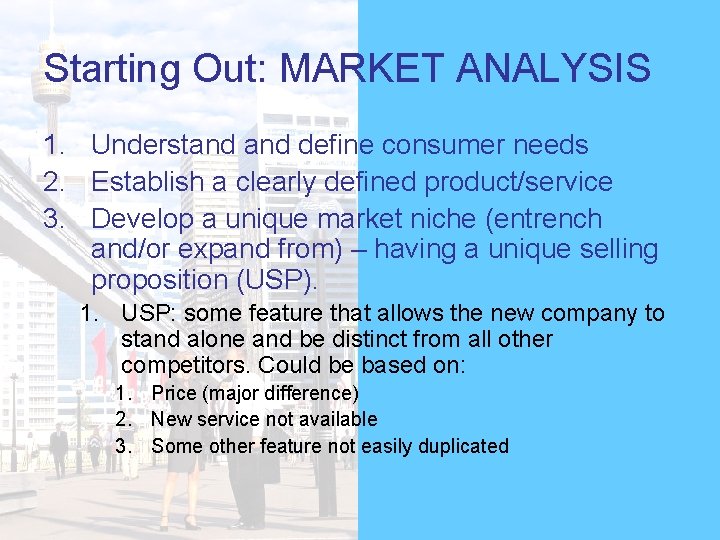 Starting Out: MARKET ANALYSIS

1. Understand and define consumer needs
2. Establish a clearly defined product/service
3. Develop a unique market niche (entrench and/or expand from) – having a unique selling proposition (USP).
   1. USP: some feature that allows the new company to stand alone and be distinct from all other competitors. Could be based on:
      1. Price (major difference)
      2. New service not available
      3. Some other feature not easily duplicated